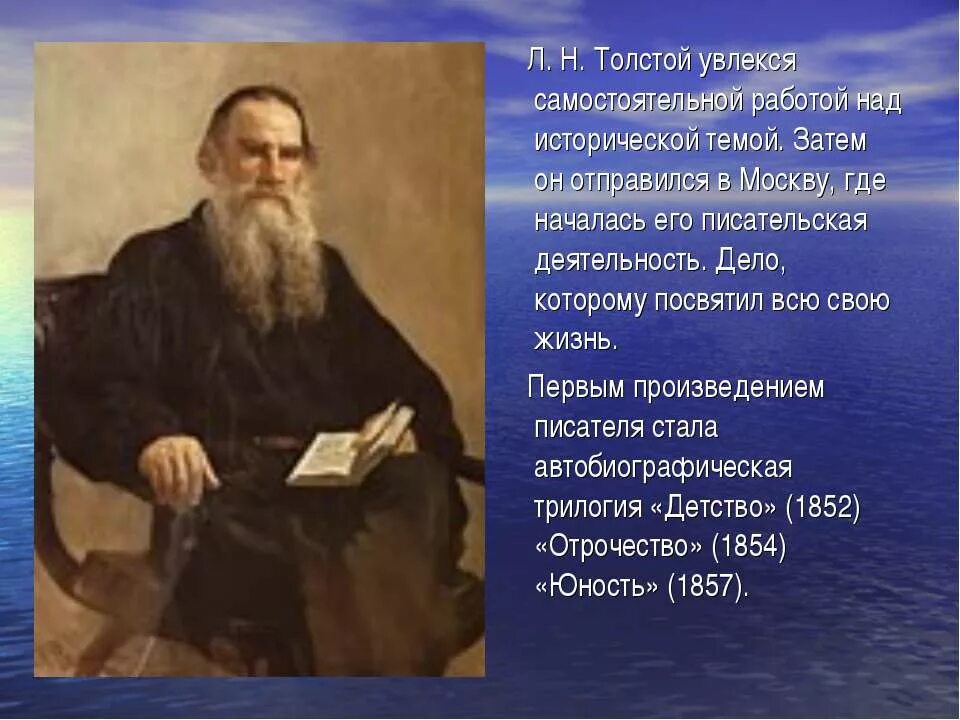 Л. Н. Толстой увлекся самостоятельной работой над исторической темой. Затем он отправился в Москву, где началась его писательская деятельность. Дело, которому посвятил всю свою жизнь.

Первым произведением писателя стала автобиографическая трилогия «Детство» (1852) «Отрочество» (1854) «Юность» (1857).